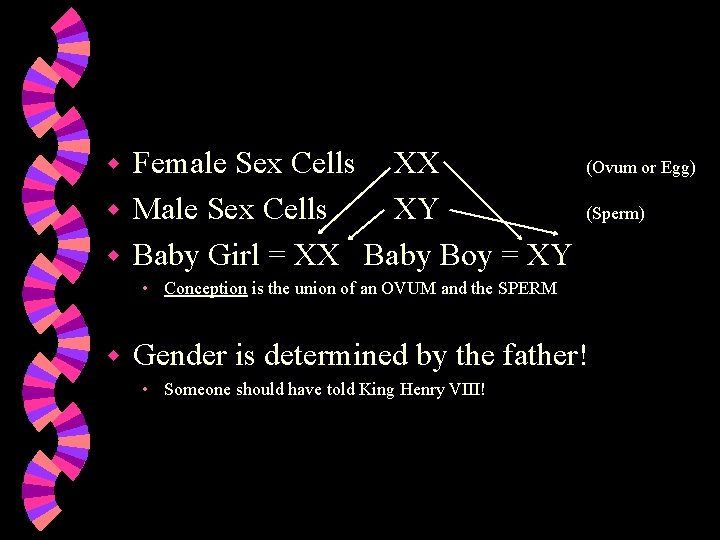 Female Sex Cells XX (Ovum or Egg)

Male Sex Cells XY (Sperm)

Baby Girl = XX Baby Boy = XY

Conception is the union of an OVUM and the SPERM

Gender is determined by the father!

Someone should have told King Henry VIII!